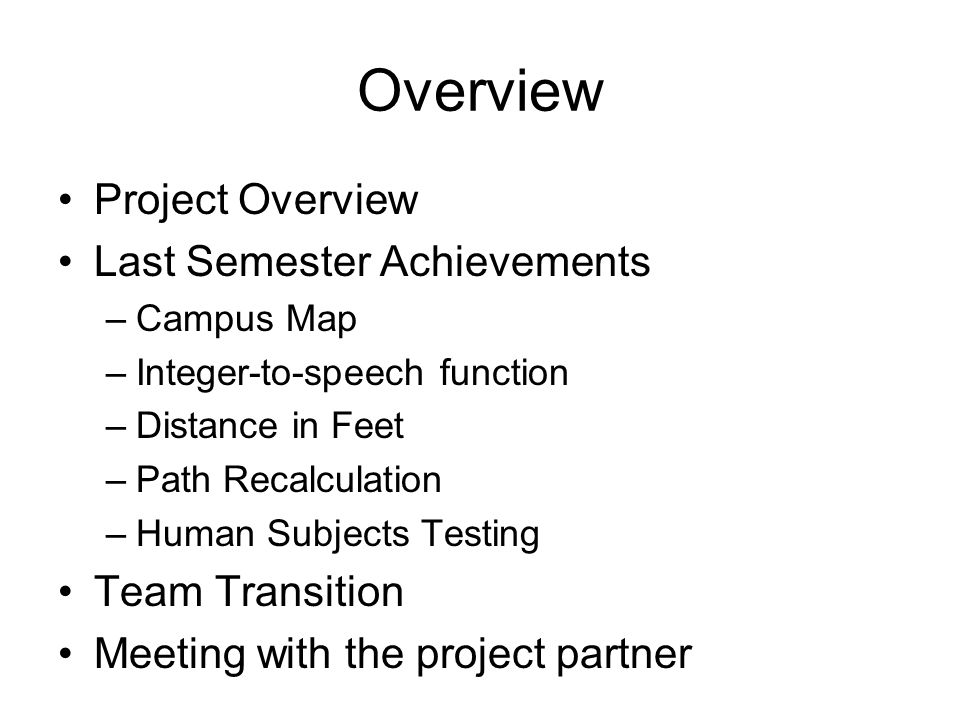 Overview

• Project Overview
• Last Semester Achievements
  – Campus Map
  – Integer-to-speech function
  – Distance in Feet
  – Path Recalculation
  – Human Subjects Testing
• Team Transition
• Meeting with the project partner